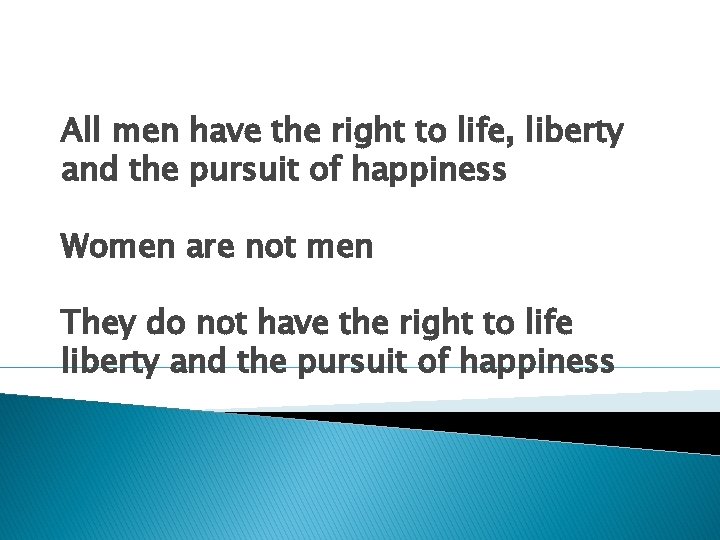 All men have the right to life, liberty and the pursuit of happiness

Women are not men

They do not have the right to life liberty and the pursuit of happiness